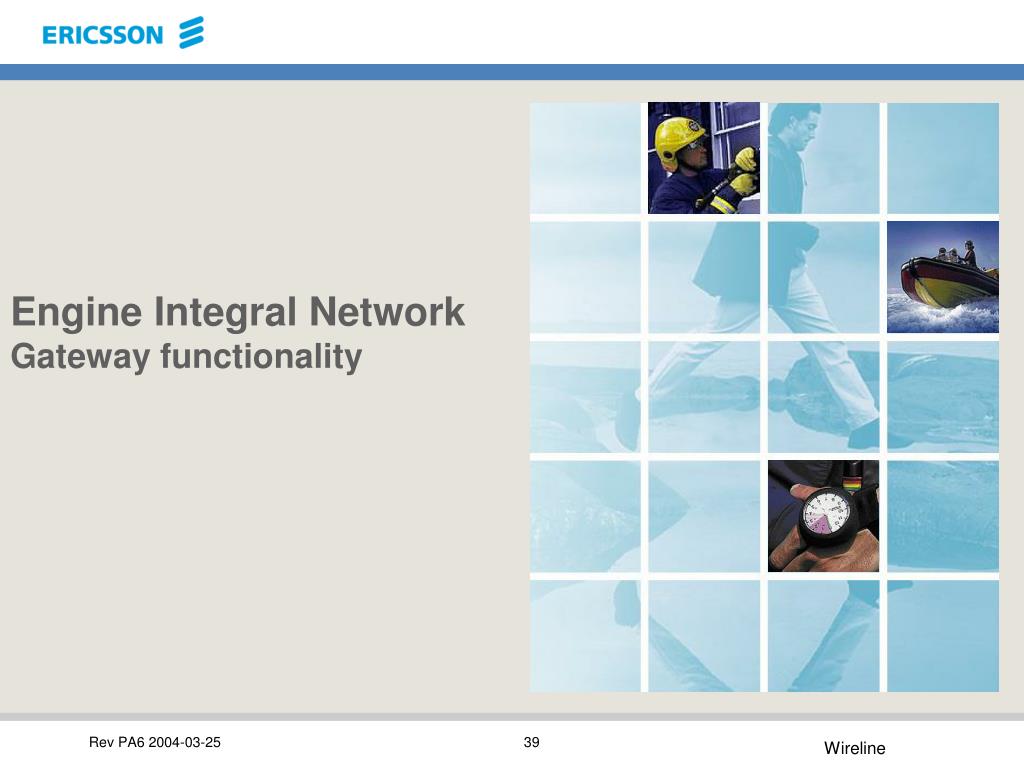 ERICSSON

Engine Integral Network
Gateway functionality

Rev PA6 2004-03-25

39

Wireline